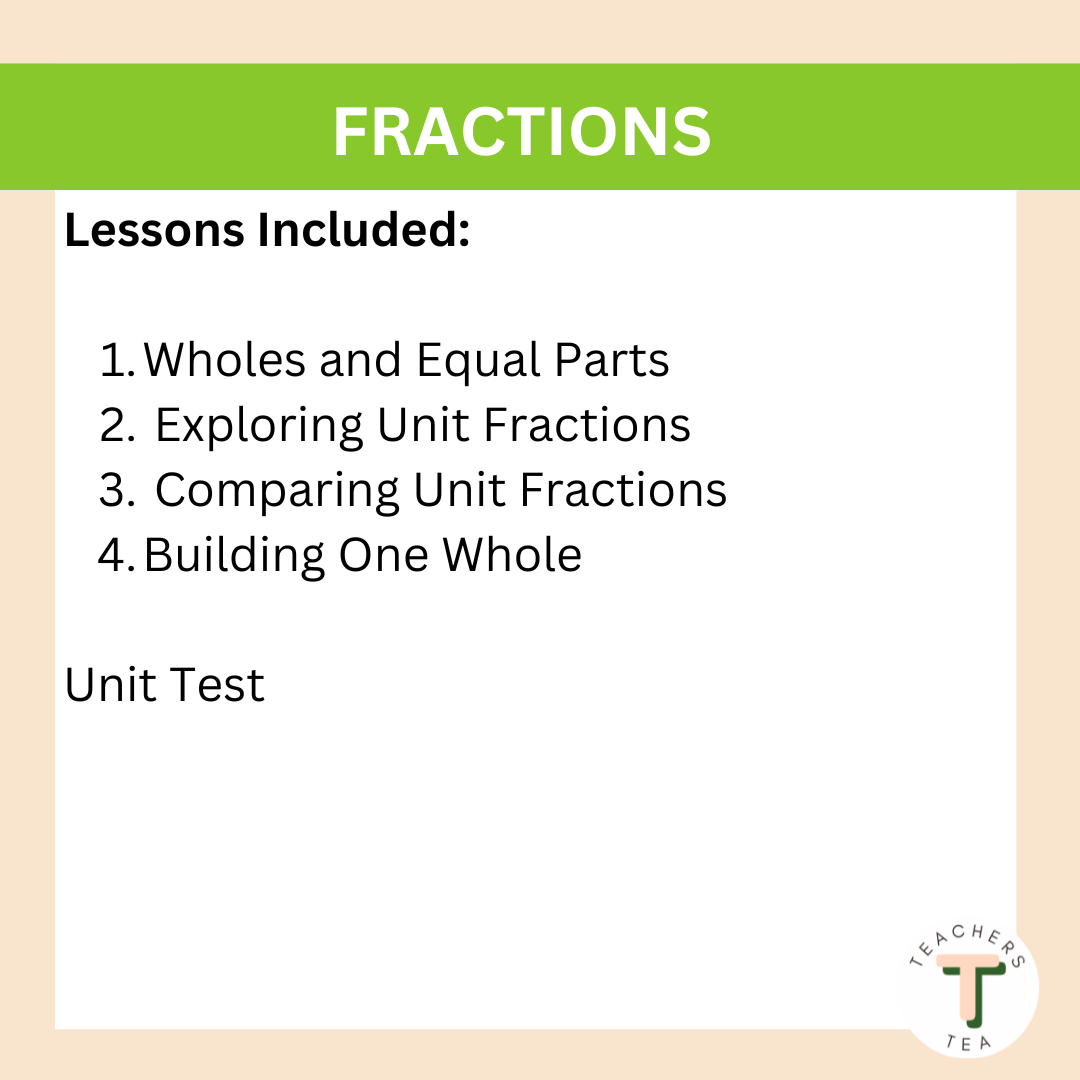 FRACTIONS

Lessons Included:

1. Wholes and Equal Parts
2. Exploring Unit Fractions
3. Comparing Unit Fractions
4. Building One Whole

Unit Test

TEACHERS
T
TEA